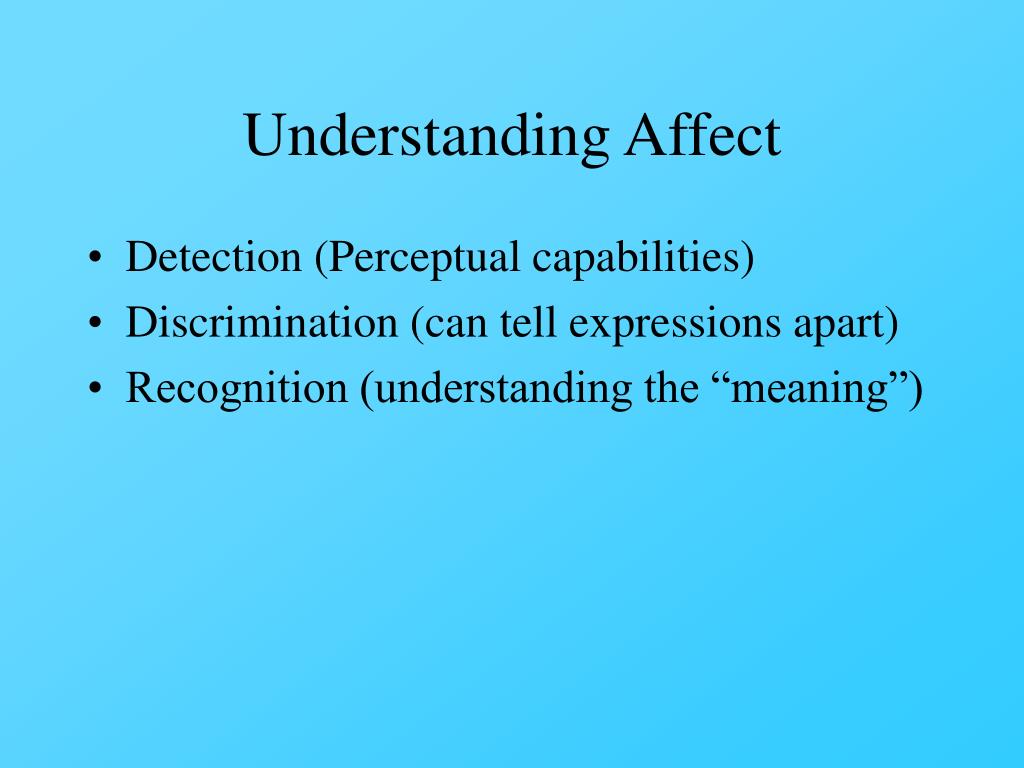 Understanding Affect

• Detection (Perceptual capabilities)
• Discrimination (can tell expressions apart)
• Recognition (understanding the “meaning”)